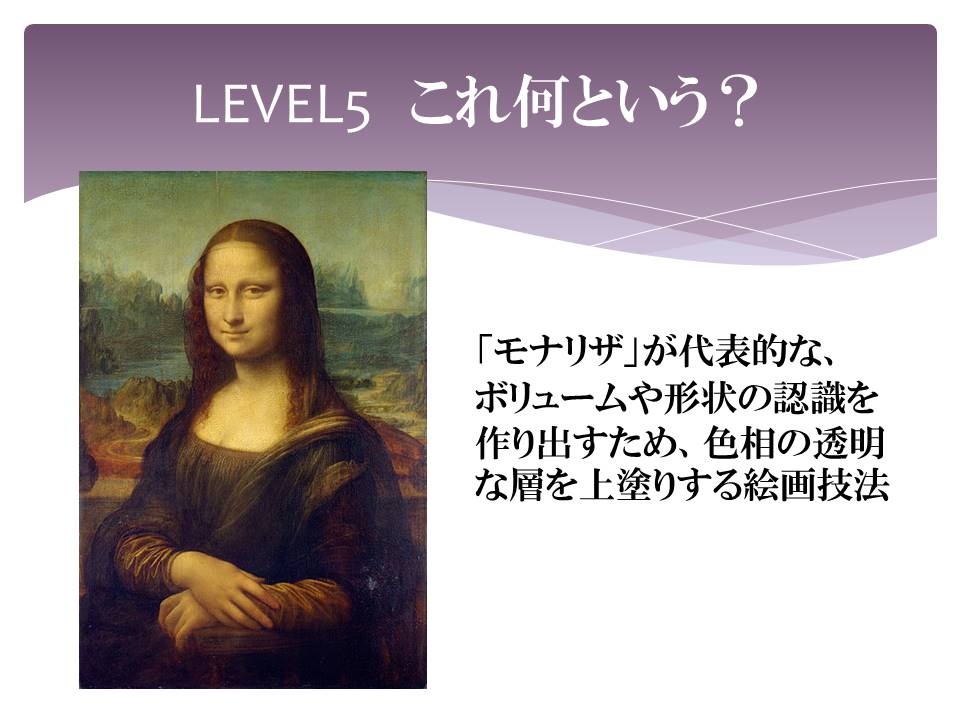 LEVEL5 これ何という？

「モナリザ」が代表的な、ボリュームや形状の認識を作り出すため、色相の透明な層を上塗りする絵画技法